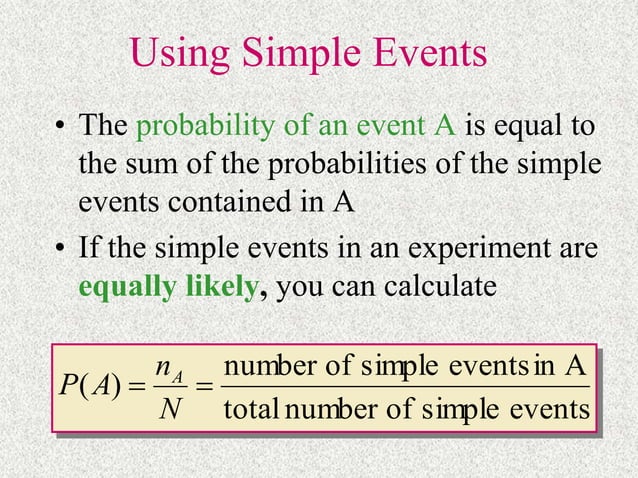 Using Simple Events

• The probability of an event A is equal to the sum of the probabilities of the simple events contained in A

• If the simple events in an experiment are equally likely, you can calculate

$P(A) = \frac{n_A}{N} = \frac{\text{number of simple events in A}}{\text{total number of simple events}}$